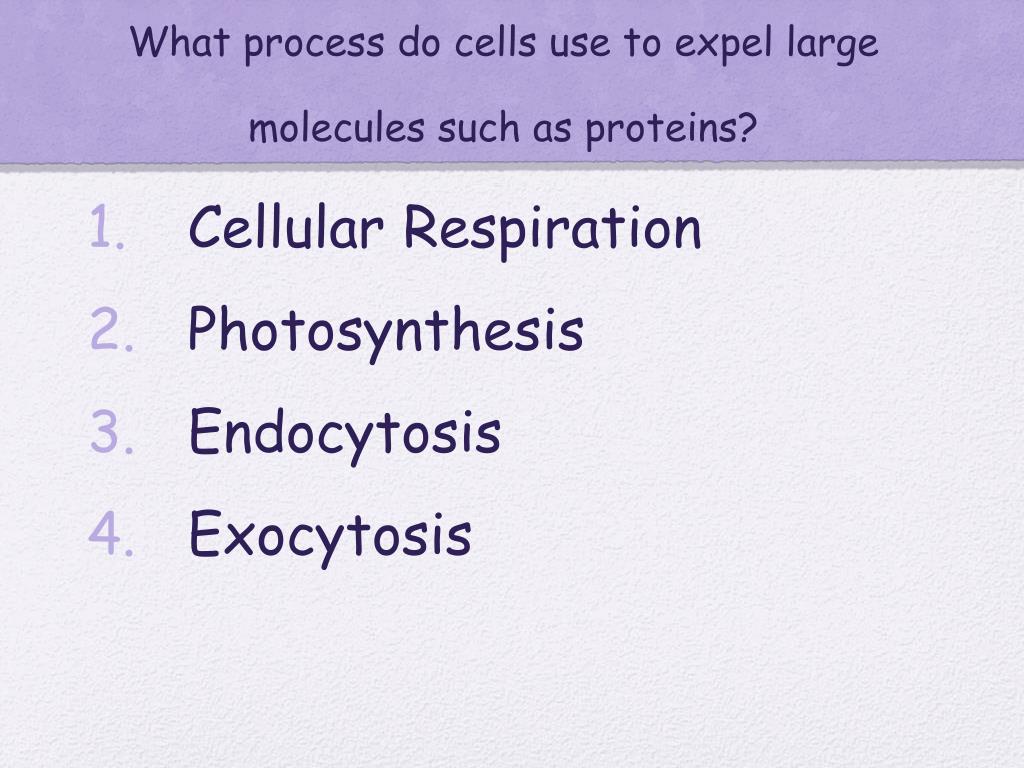 What process do cells use to expel large molecules such as proteins?

1. Cellular Respiration
2. Photosynthesis
3. Endocytosis
4. Exocytosis